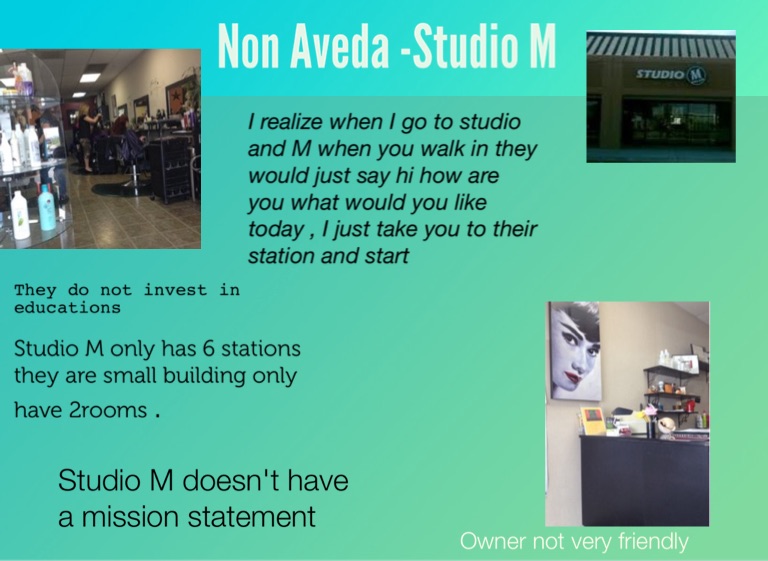 Non Aveda -Studio M

STUDIO M

I realize when I go to studio and M when you walk in they would just say hi how are you what would you like today , I just take you to their station and start

They do not invest in educations

Studio M only has 6 stations they are small building only have 2rooms .

Studio M doesn't have a mission statement

Owner not very friendly